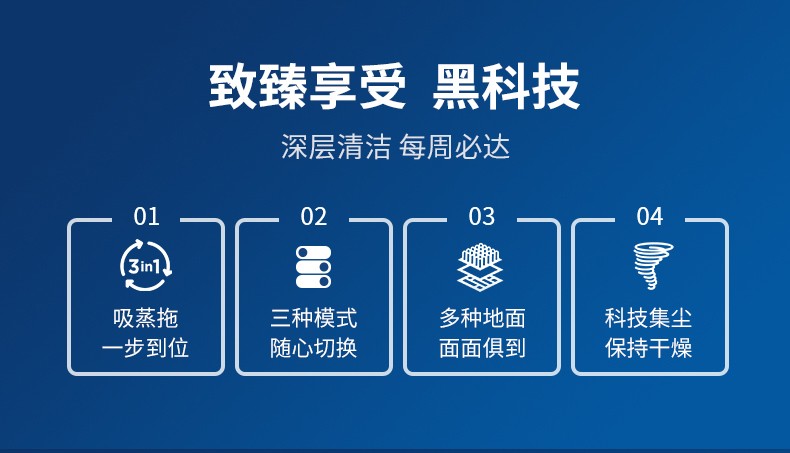 致臻享受 黑科技

深层清洁 每周必达

01

3in1

吸蒸拖
一步到位

02

三种模式
随心切换

03

多种地面
面面俱到

04

科技集尘
保持干燥